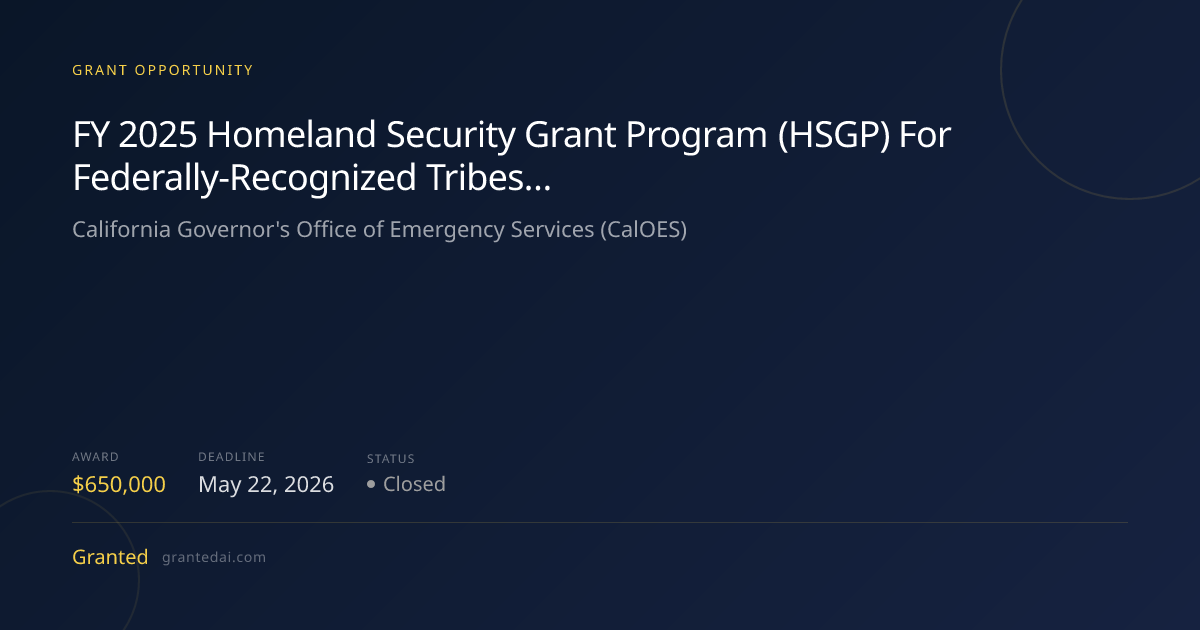 GRANT OPPORTUNITY

FY 2025 Homeland Security Grant Program (HSGP) For Federally-Recognized Tribes...

California Governor's Office of Emergency Services (CalOES)

AWARD
$650,000

DEADLINE
May 22, 2026

STATUS
• Closed

Granted grantedai.com